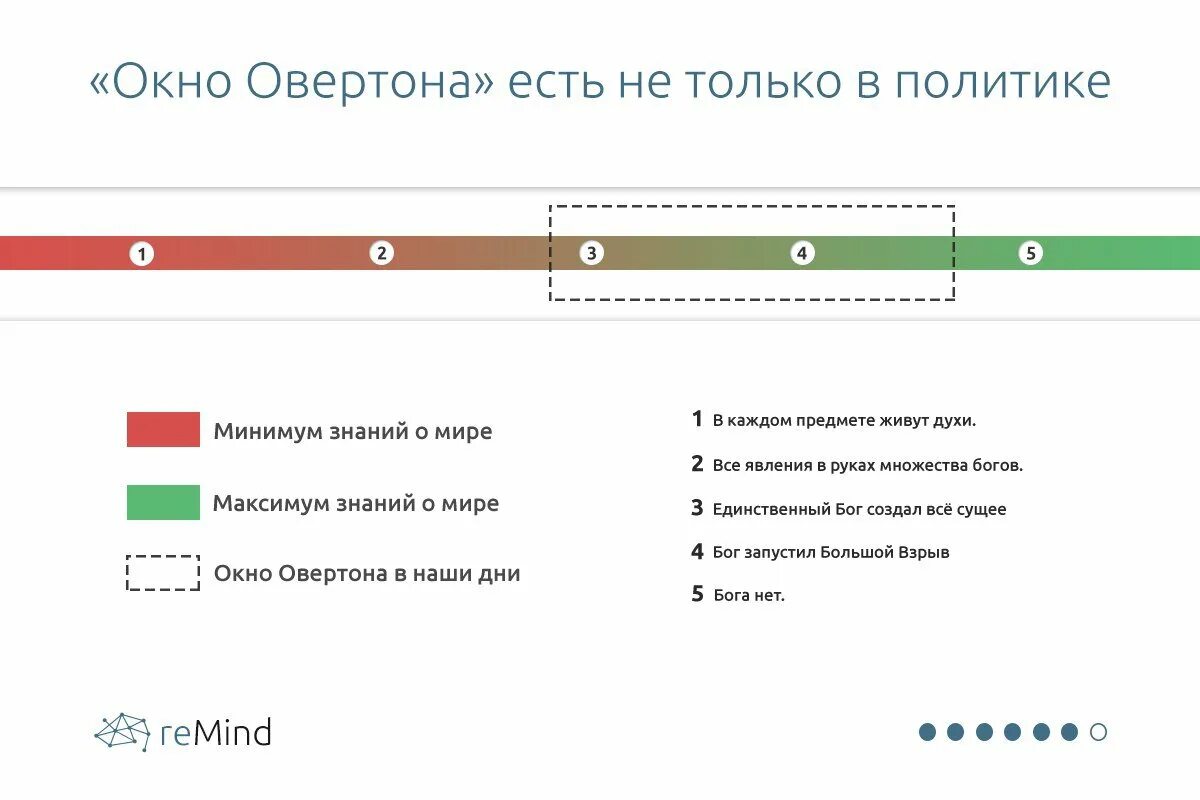 «Окно Овертона» есть не только в политике

1 2 3 4 5

Минимум знаний о мире

Максимум знаний о мире

Окно Овертона в наши дни

1 В каждом предмете живут духи.

2 Все явления в руках множества богов.

3 Единственный Бог создал всё сущее

4 Бог запустил Большой Взрыв

5 Бога нет.

reMind